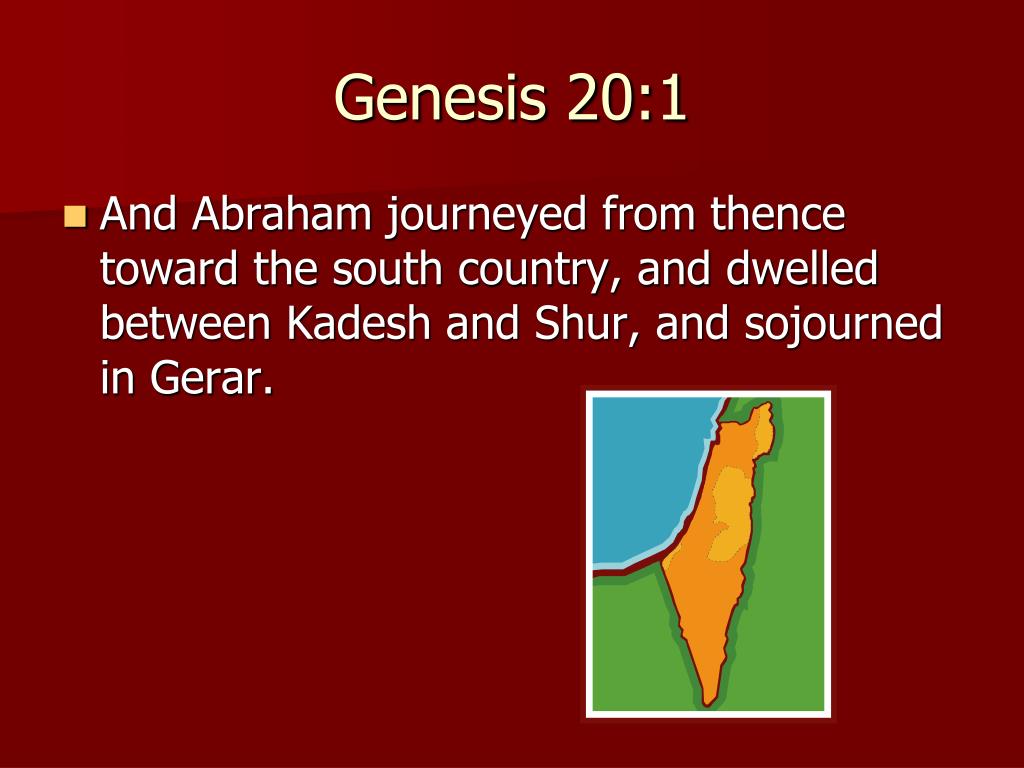 Genesis 20:1

And Abraham journeyed from thence toward the south country, and dwelled between Kadesh and Shur, and sojourned in Gerar.